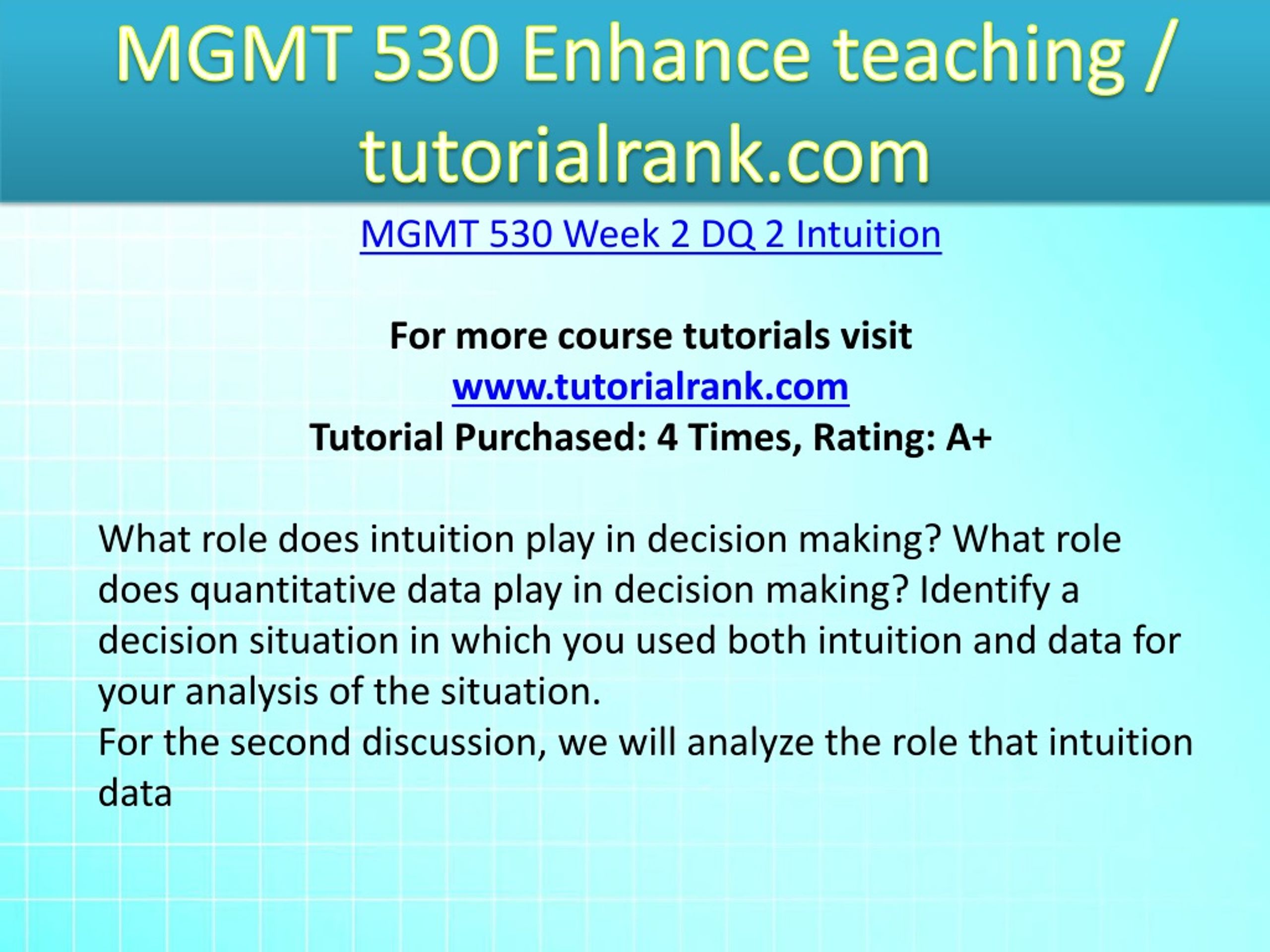 MGMT 530 Enhance teaching / tutorialrank.com

MGMT 530 Week 2 DQ 2 Intuition

For more course tutorials visit
www.tutorialrank.com
Tutorial Purchased: 4 Times, Rating: A+

What role does intuition play in decision making? What role does quantitative data play in decision making? Identify a decision situation in which you used both intuition and data for your analysis of the situation.
For the second discussion, we will analyze the role that intuition data